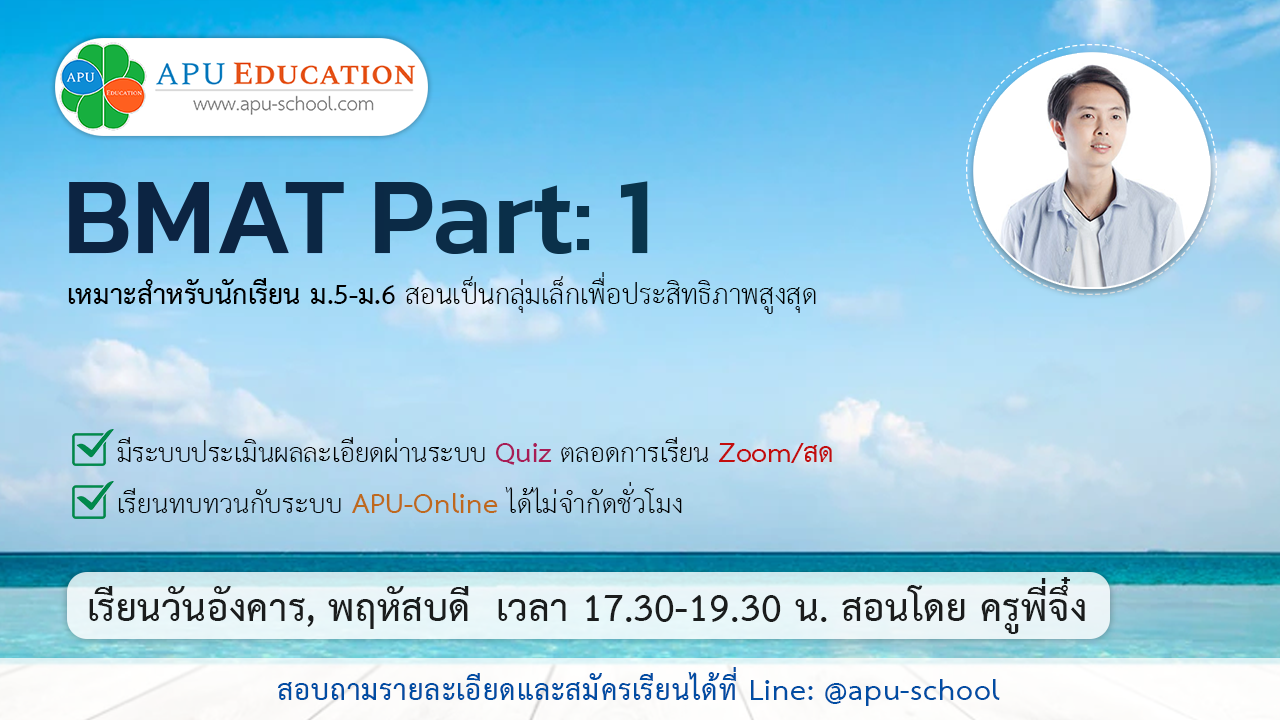 APU
EDUCATION
APU EDUCATION
www.apu-school.com

BMAT Part: 1

เหมาะสำหรับนักเรียน ม.5-ม.6 สอนเป็นกลุ่มเล็กเพื่อประสิทธิภาพสูงสุด

มีระบบประเมินผลละเอียดผ่านระบบ Quiz ตลอดการเรียน Zoom/สด

เรียนทบทวนกับระบบ APU-Online ได้ไม่จำกัดชั่วโมง

เรียนวันอังคาร, พฤหัสบดี เวลา 17.30-19.30 น. สอนโดย ครูพี่จึ๋ง

สอบถามรายละเอียดและสมัครเรียนได้ที่ Line: @apu-school